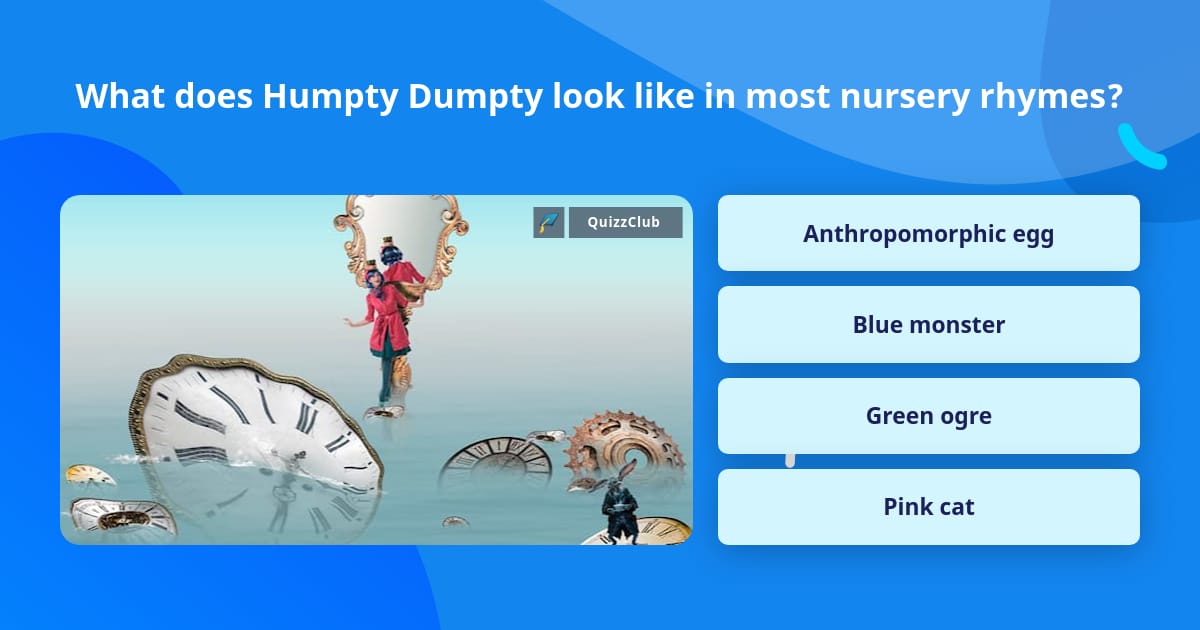 What does Humpty Dumpty look like in most nursery rhymes?

QuizzClub

Anthropomorphic egg

Blue monster

Green ogre

Pink cat